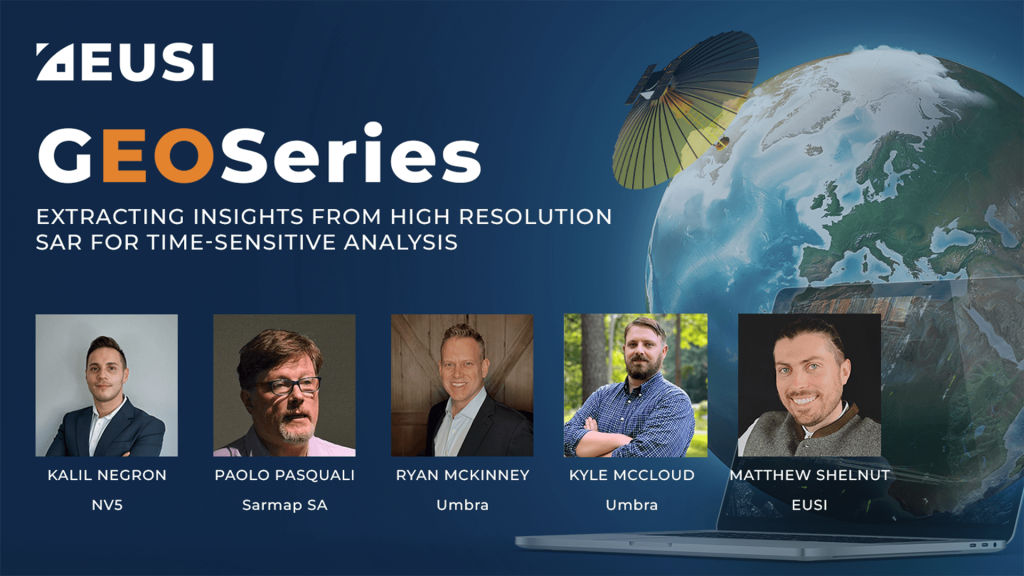 EUSI

GEOSeries

EXTRACTING INSIGHTS FROM HIGH RESOLUTION SAR FOR TIME-SENSITIVE ANALYSIS

KALIL NEGRON
NV5

PAOLO PASQUALI
Sarmap SA

RYAN MCKINNEY
Umbra

KYLE MCCLOUD
Umbra

MATTHEW SHELNUT
EUSI